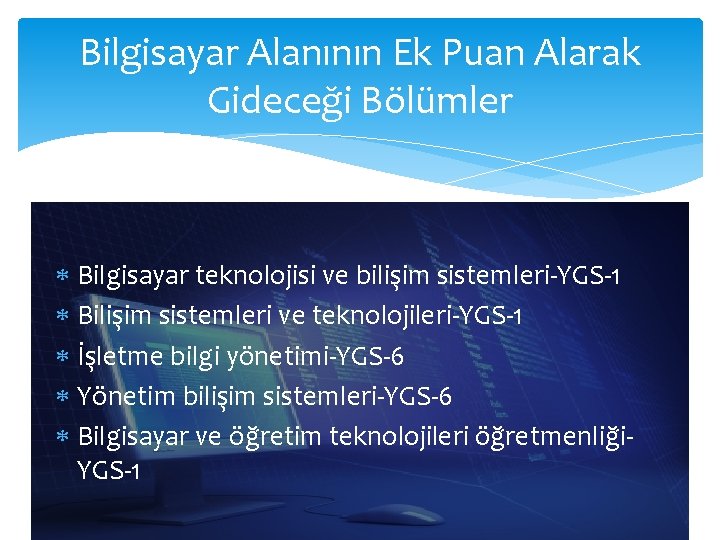 Bilgisayar Alanının Ek Puan Alarak Gideceği Bölümler

* Bilgisayar teknolojisi ve bilişim sistemleri-YGS-1
* Bilişim sistemleri ve teknolojileri-YGS-1
* İşletme bilgi yönetimi-YGS-6
* Yönetim bilişim sistemleri-YGS-6
* Bilgisayar ve öğretim teknolojileri öğretmenliği-YGS-1